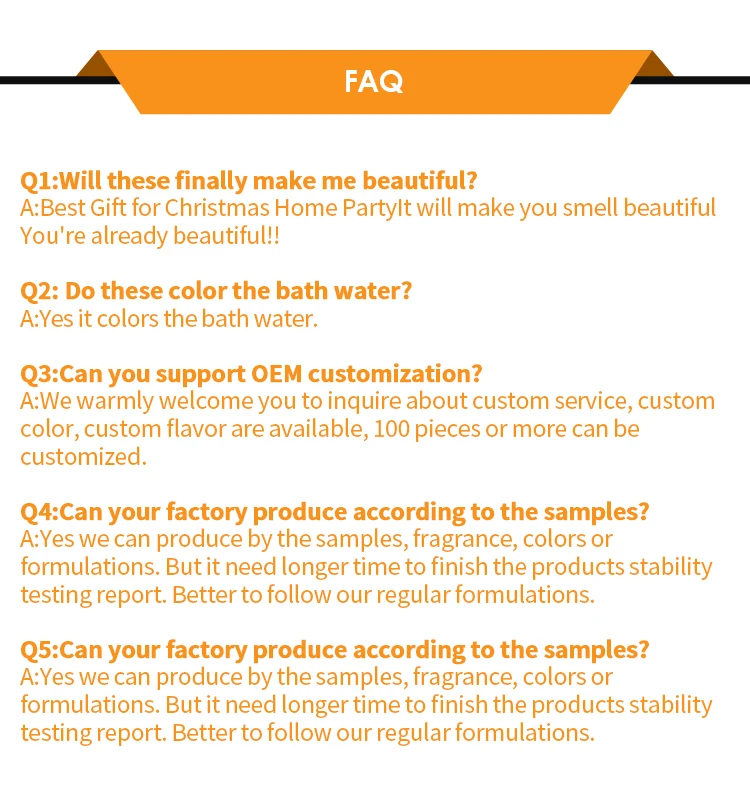 FAQ

Q1:Will these finally make me beautiful?
A:Best Gift for Christmas Home PartyIt will make you smell beautiful You're already beautiful!!

Q2: Do these color the bath water?
A:Yes it colors the bath water.

Q3:Can you support OEM customization?
A:We warmly welcome you to inquire about custom service, custom color, custom flavor are available, 100 pieces or more can be customized.

Q4:Can your factory produce according to the samples?
A:Yes we can produce by the samples, fragrance, colors or formulations. But it need longer time to finish the products stability testing report. Better to follow our regular formulations.

Q5:Can your factory produce according to the samples?
A:Yes we can produce by the samples, fragrance, colors or formulations. But it need longer time to finish the products stability testing report. Better to follow our regular formulations.